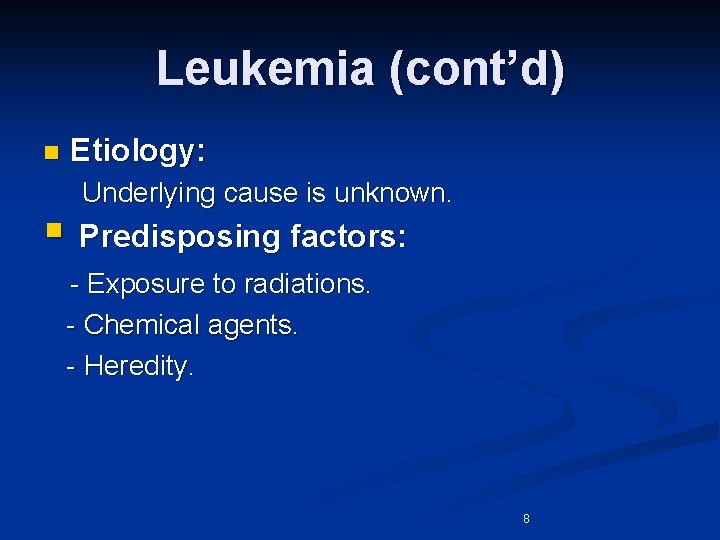 Leukemia (cont’d)

Etiology:

Underlying cause is unknown.

Predisposing factors:

- Exposure to radiations.

- Chemical agents.

- Heredity.

8